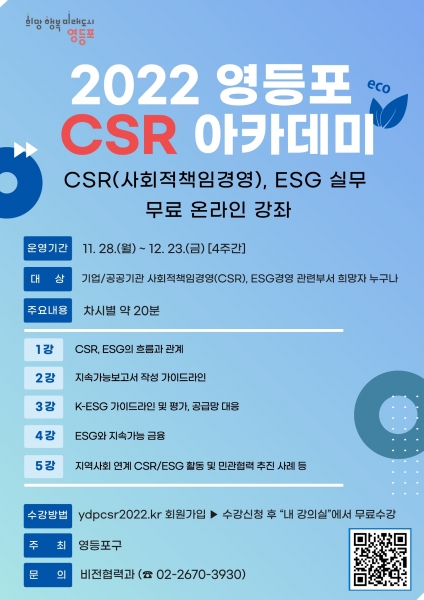 희망 행복 미래도시 영등포

2022 영등포 CSR 아카데미

eco

CSR(사회적책임경영), ESG 실무 무료 온라인 강좌

운영기간 11. 28.(월) ~ 12. 23.(금) [4주간]

대 상 기업/공공기관 사회적책임경영(CSR), ESG경영 관련부서 희망자 누구나

주요내용 차시별 약 20분

1강 CSR, ESG의 흐름과 관계

2강 지속가능보고서 작성 가이드라인

3강 K-ESG 가이드라인 및 평가, 공급망 대응

4강 ESG와 지속가능 금융

5강 지역사회 연계 CSR/ESG 활동 및 민관협력 추진 사례 등

수강방법 ydpcsr2022.kr 회원가입 ▶ 수강신청 후 "내 강의실"에서 무료수강

주 최 영등포구

문 의 비전협력과 (☎ 02-2670-3930)